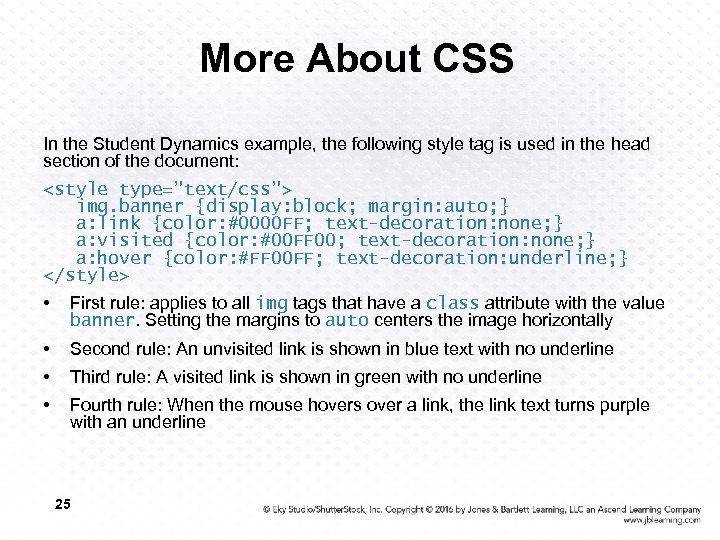 More About CSS

In the Student Dynamics example, the following style tag is used in the head section of the document:

<style type="text/css">
img.banner {display:block; margin:auto;}
a:link {color:#0000FF; text-decoration:none;}
a:visited {color:#00FF00; text-decoration:none;}
a:hover {color:#FF00FF; text-decoration:underline;}
</style>

• First rule: applies to all img tags that have a class attribute with the value banner. Setting the margins to auto centers the image horizontally

• Second rule: An unvisited link is shown in blue text with no underline

• Third rule: A visited link is shown in green with no underline

• Fourth rule: When the mouse hovers over a link, the link text turns purple with an underline

25

© Eky Studio/ShutterStock, Inc. Copyright © 2016 by Jones & Bartlett Learning, LLC an Ascend Learning Company
www.jblearning.com